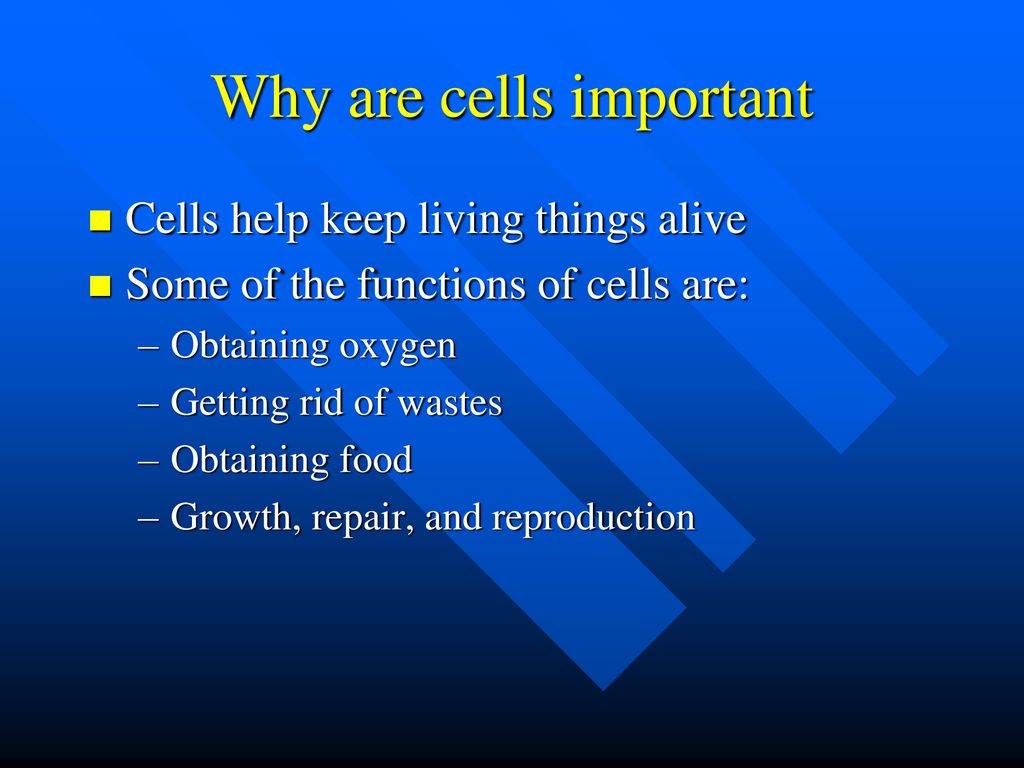 Why are cells important

Cells help keep living things alive

Some of the functions of cells are:

– Obtaining oxygen

– Getting rid of wastes

– Obtaining food

– Growth, repair, and reproduction